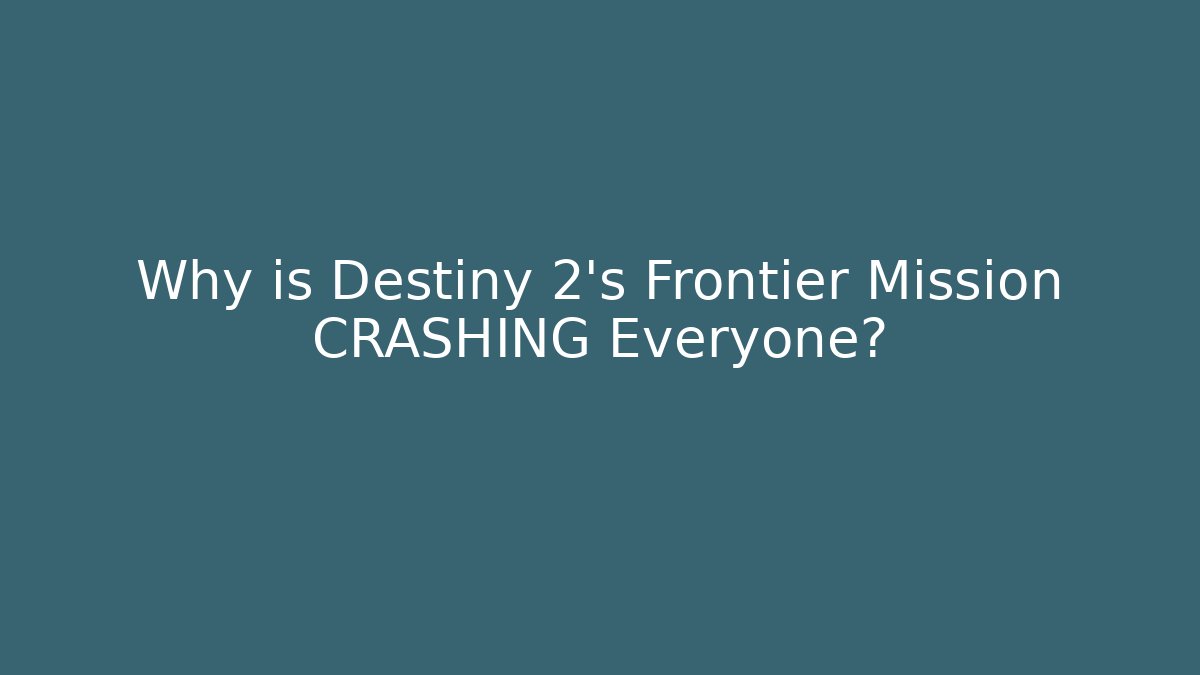 Why is Destiny 2's Frontier Mission CRASHING Everyone?